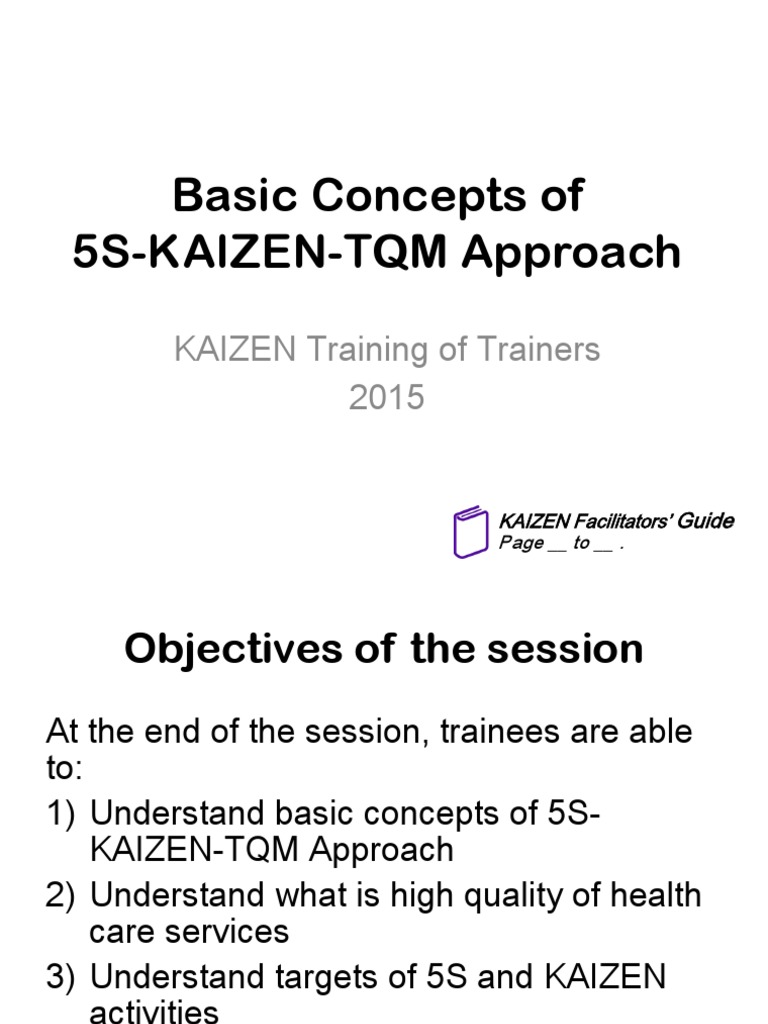 Basic Concepts of
5S-KAIZEN-TQM Approach

KAIZEN Training of Trainers
2015

KAIZEN Facilitators' Guide
Page __ to __ .

Objectives of the session

At the end of the session, trainees are able to:
1) Understand basic concepts of 5S-KAIZEN-TQM Approach
2) Understand what is high quality of health care services
3) Understand targets of 5S and KAIZEN activities